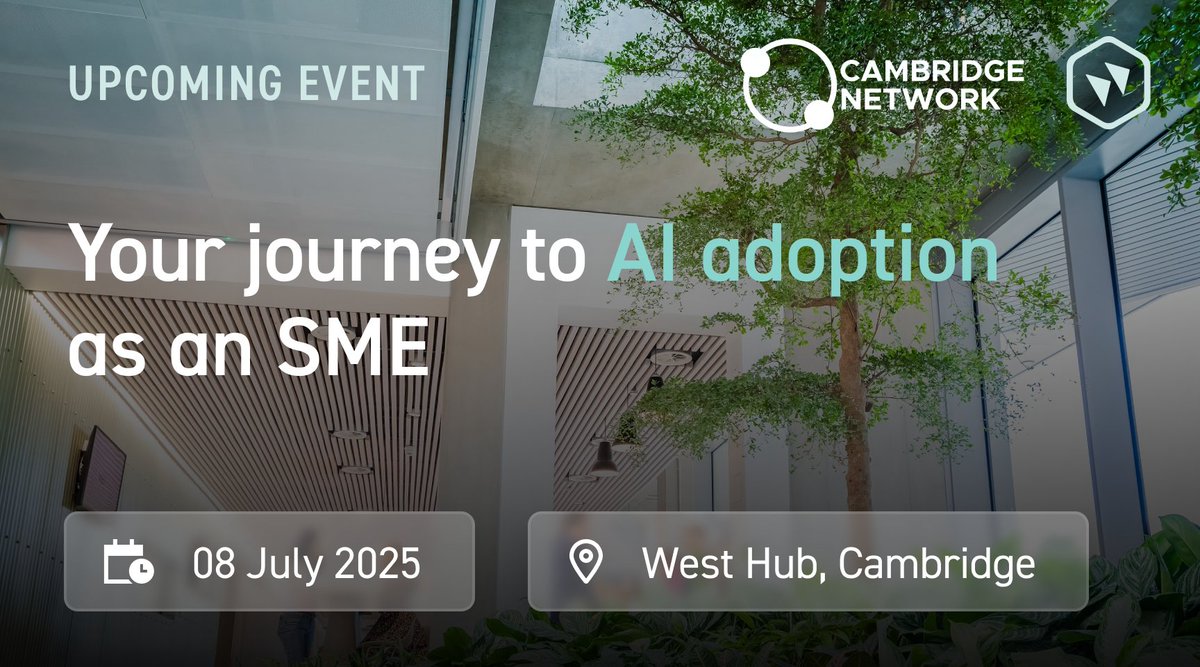 UPCOMING EVENT

CAMBRIDGE NETWORK

Your journey to AI adoption as an SME

08 July 2025

West Hub, Cambridge